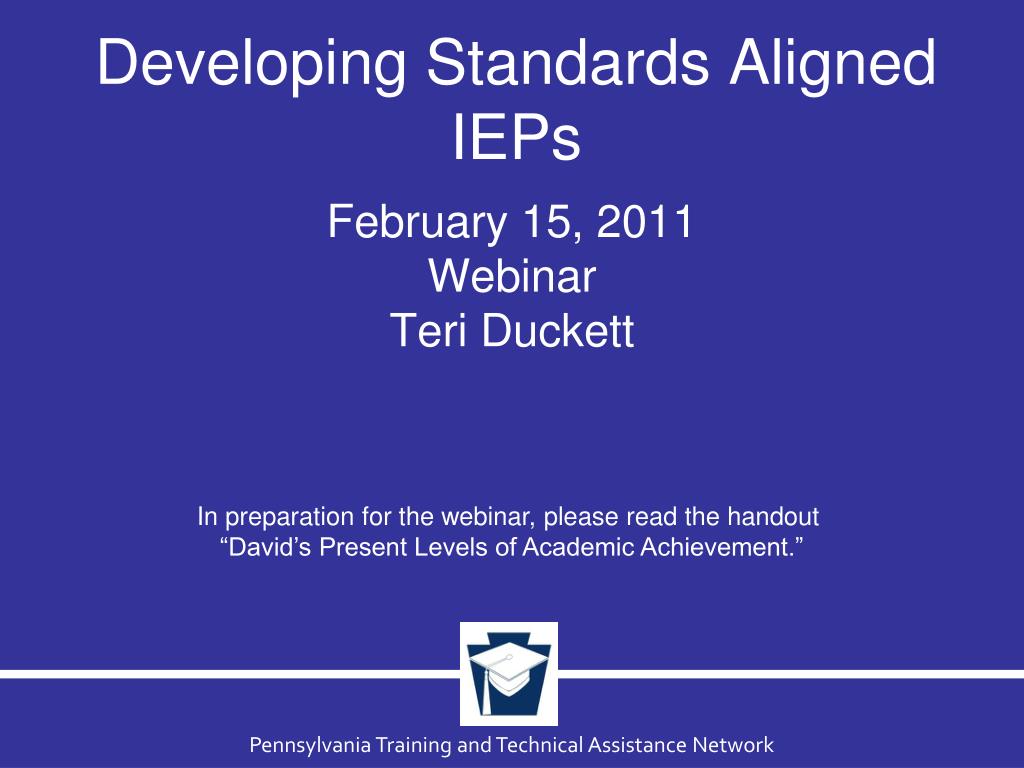 Developing Standards Aligned IEPs

February 15, 2011
Webinar
Teri Duckett

In preparation for the webinar, please read the handout "David's Present Levels of Academic Achievement."

Pennsylvania Training and Technical Assistance Network